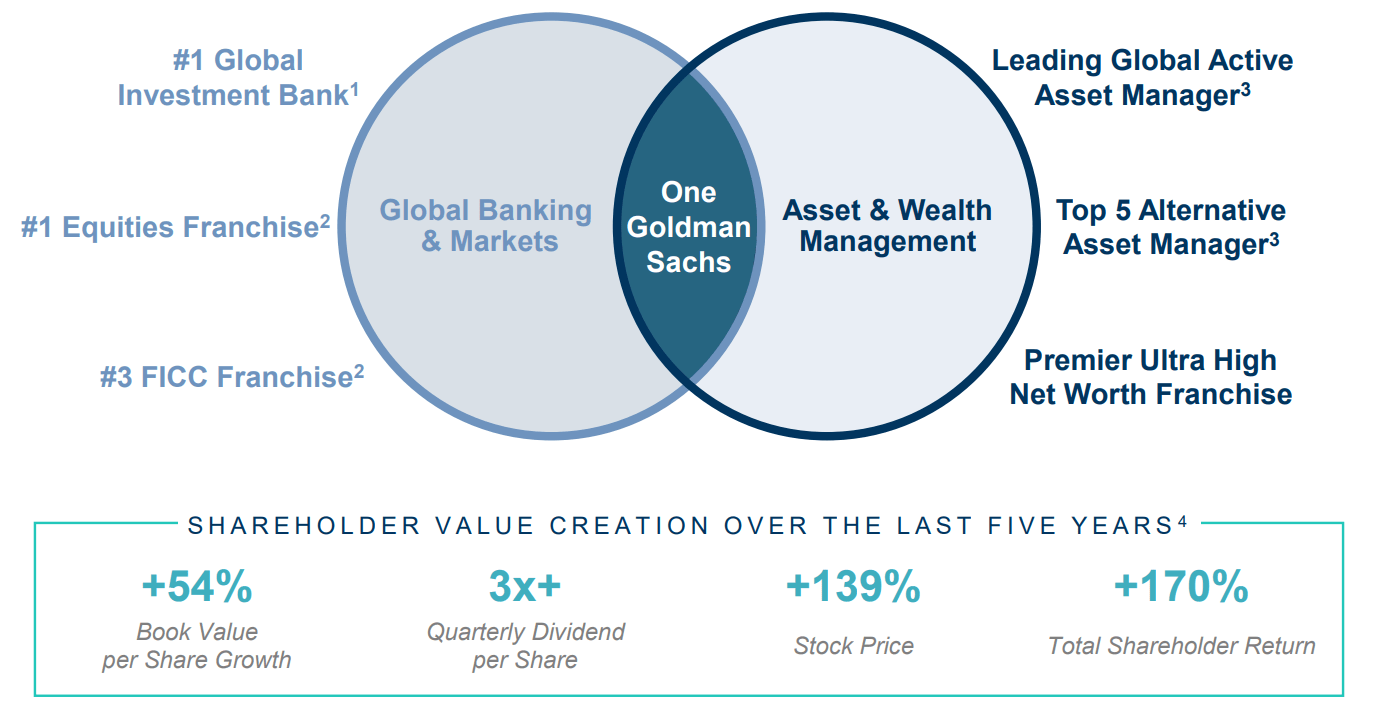 #1 Global Investment Bank$^1$

#1 Equities Franchise$^2$

#3 FICC Franchise$^2$

Global Banking & Markets

One Goldman Sachs

Asset & Wealth Management

Leading Global Active Asset Manager$^3$

Top 5 Alternative Asset Manager$^3$

Premier Ultra High Net Worth Franchise

SHAREHOLDER VALUE CREATION OVER THE LAST FIVE YEARS$^4$

+54%
Book Value per Share Growth

3x+
Quarterly Dividend per Share

+139%
Stock Price

+170%
Total Shareholder Return